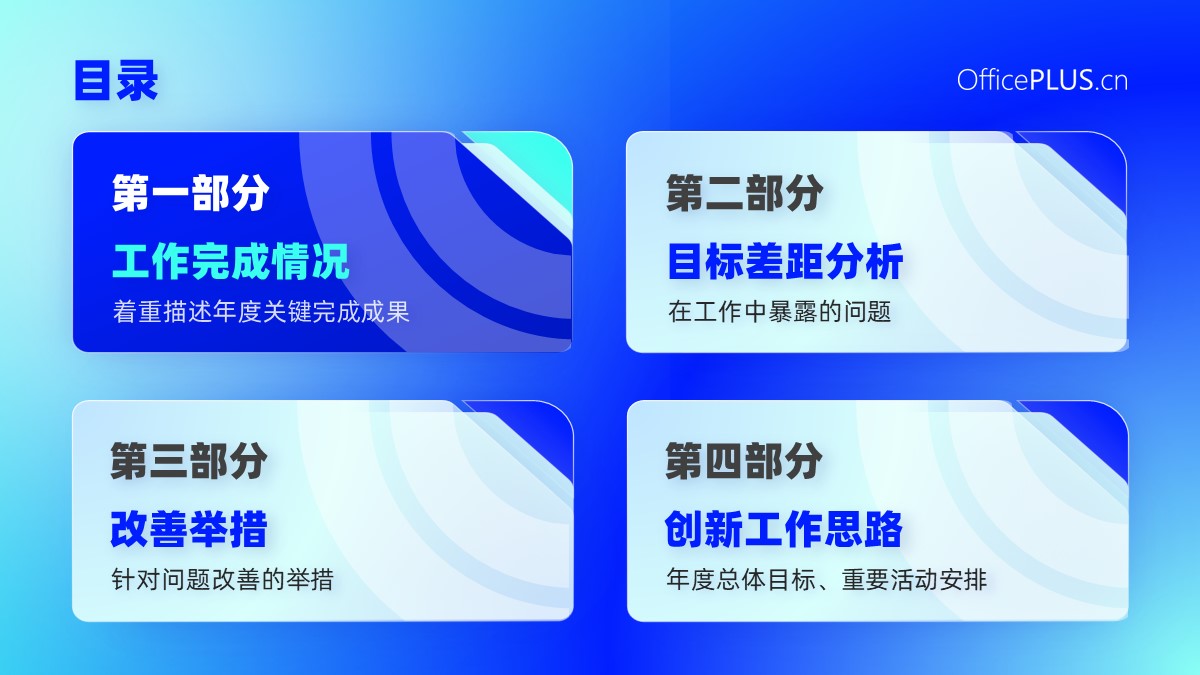 目录

OfficePLUS.cn

第一部分

工作完成情况

着重描述年度关键完成成果

第二部分

目标差距分析

在工作中暴露的问题

第三部分

改善举措

针对问题改善的举措

第四部分

创新工作思路

年度总体目标、重要活动安排